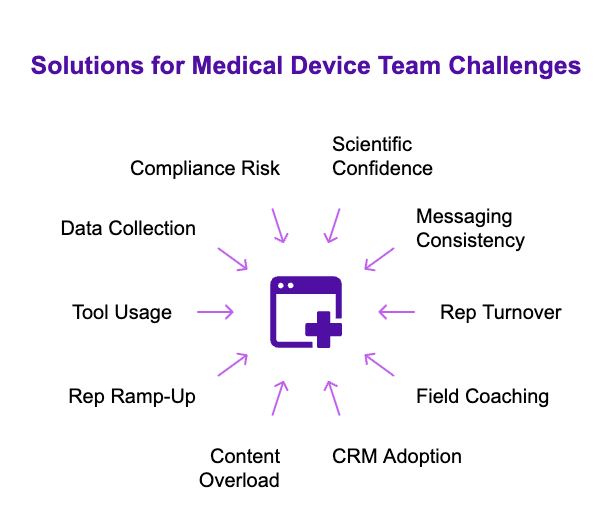 Solutions for Medical Device Team Challenges

Compliance Risk

Scientific Confidence

Data Collection

Messaging Consistency

Tool Usage

Rep Turnover

Rep Ramp-Up

Field Coaching

Content Overload

CRM Adoption